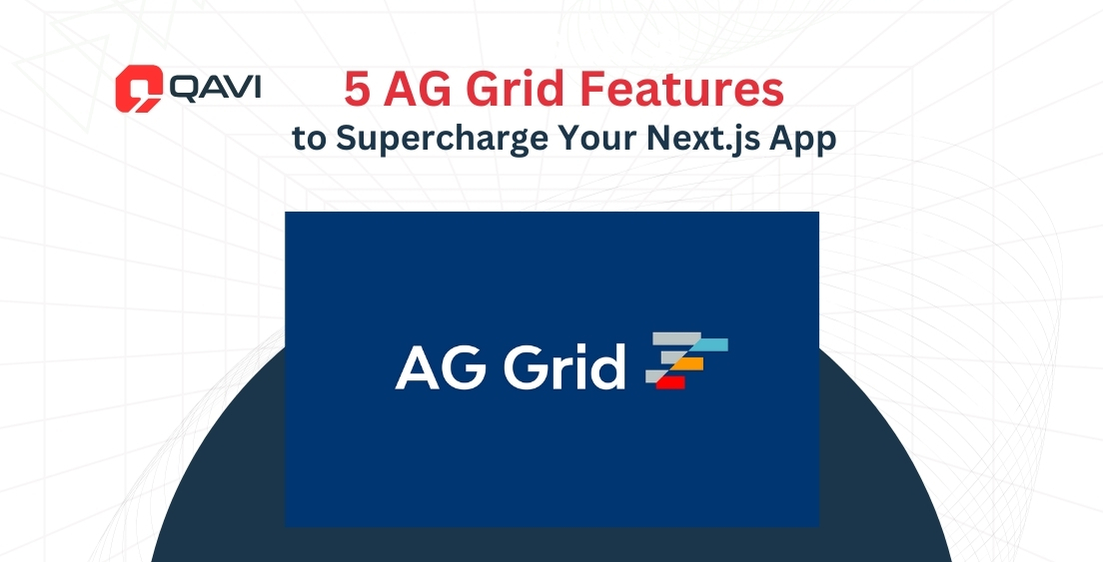 QAVI

5 AG Grid Features
to Supercharge Your Next.js App

AG Grid